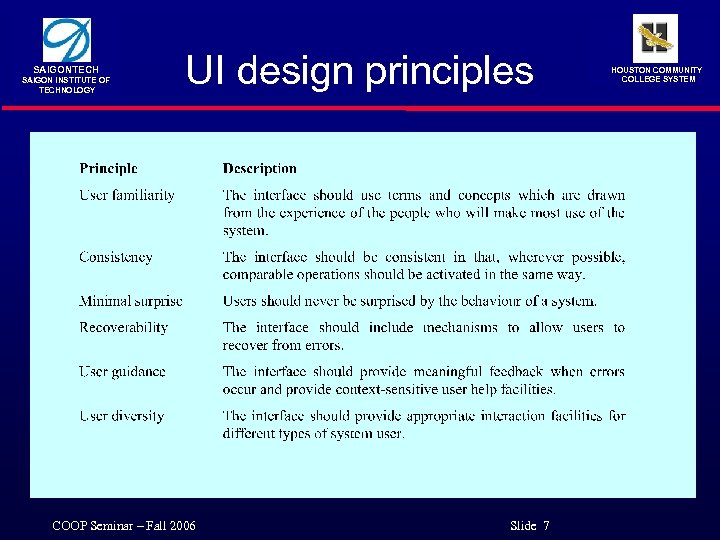 SAIGONTECH
SAIGON INSTITUTE OF TECHNOLOGY

UI design principles

HOUSTON COMMUNITY COLLEGE SYSTEM

| Principle | Description |
|---|---|
| User familiarity | The interface should use terms and concepts which are drawn from the experience of the people who will make most use of the system. |
| Consistency | The interface should be consistent in that, wherever possible, comparable operations should be activated in the same way. |
| Minimal surprise | Users should never be surprised by the behaviour of a system. |
| Recoverability | The interface should include mechanisms to allow users to recover from errors. |
| User guidance | The interface should provide meaningful feedback when errors occur and provide context-sensitive user help facilities. |
| User diversity | The interface should provide appropriate interaction facilities for different types of system user. |

COOP Seminar – Fall 2006

Slide 7